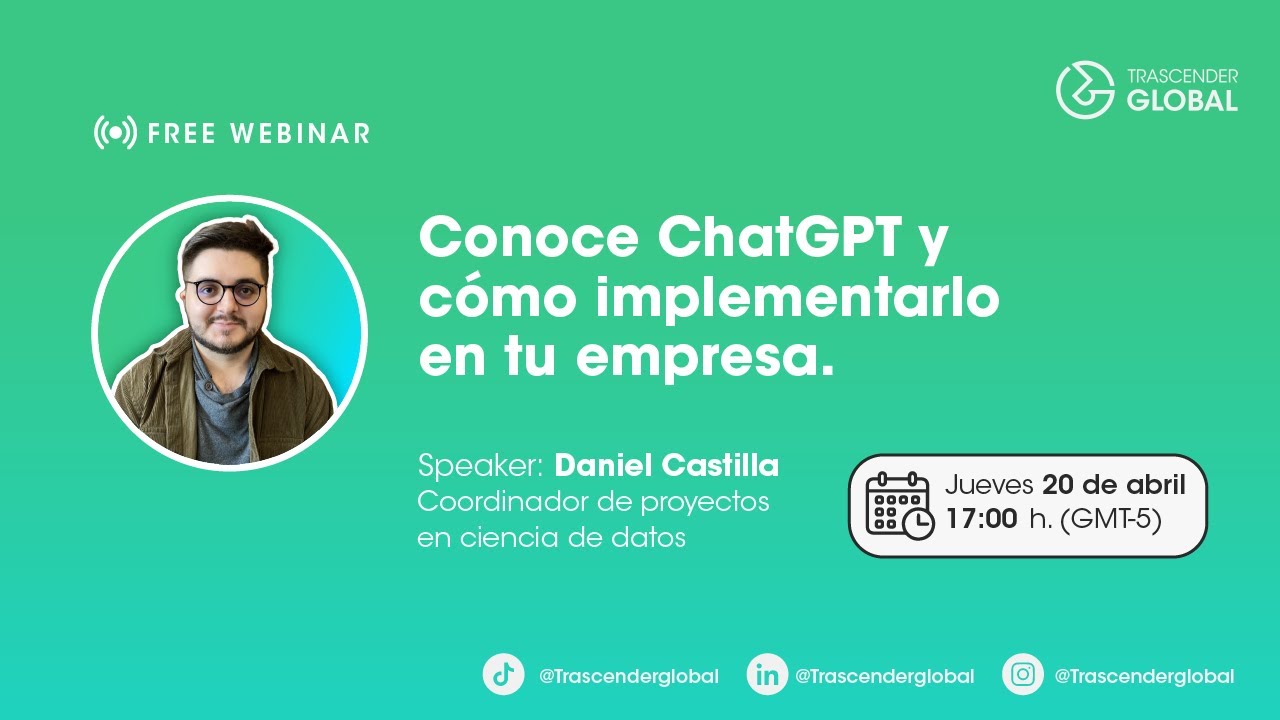 TRASCENDER GLOBAL

FREE WEBINAR

Conoce ChatGPT y cómo implementarlo en tu empresa.

Speaker: Daniel Castilla
Coordinador de proyectos en ciencia de datos

Jueves 20 de abril
17:00 h. (GMT-5)

@Trascenderglobal @Trascenderglobal @Trascenderglobal